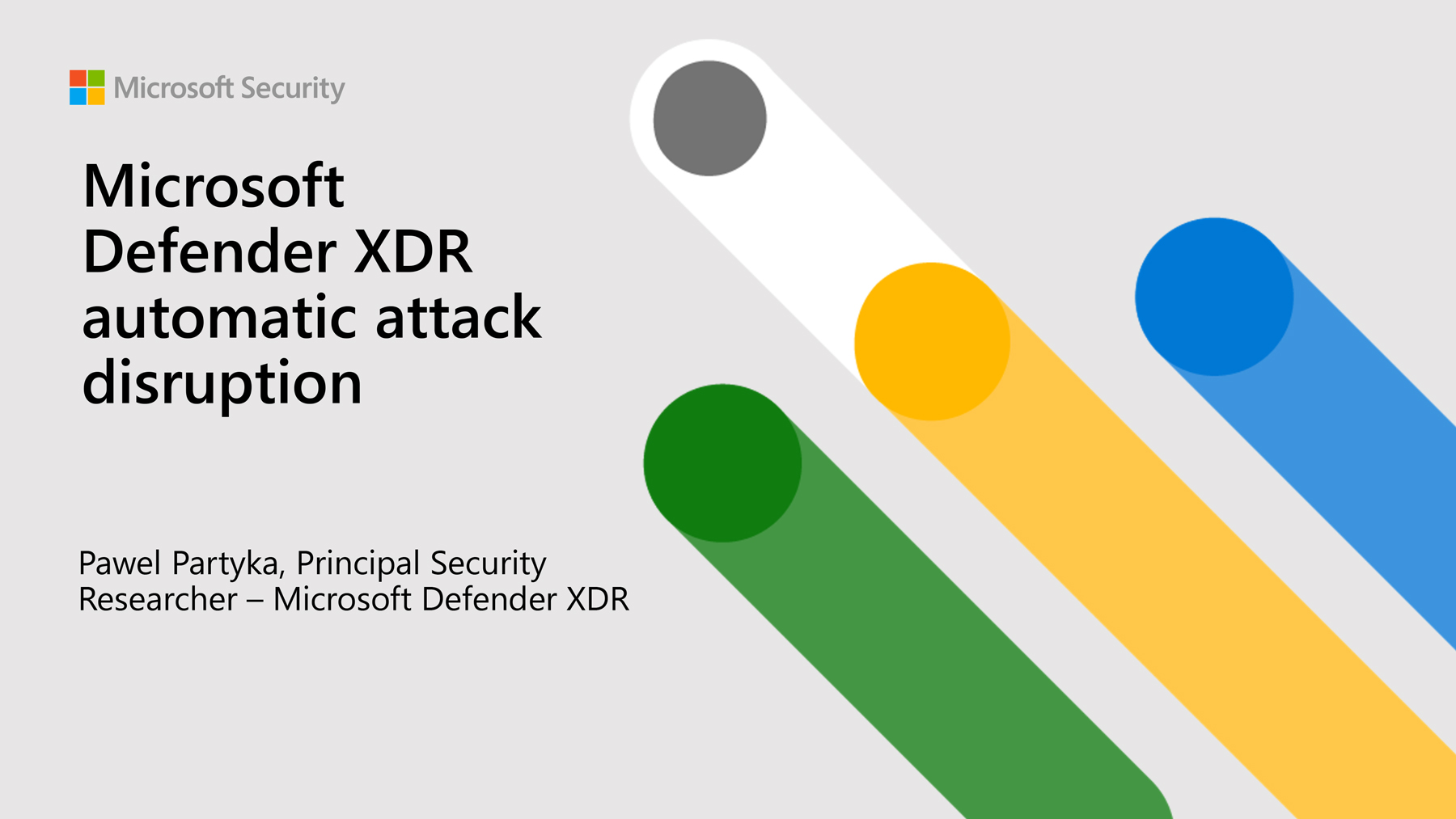 Microsoft Security

Microsoft Defender XDR automatic attack disruption

Pawel Partyka, Principal Security Researcher – Microsoft Defender XDR